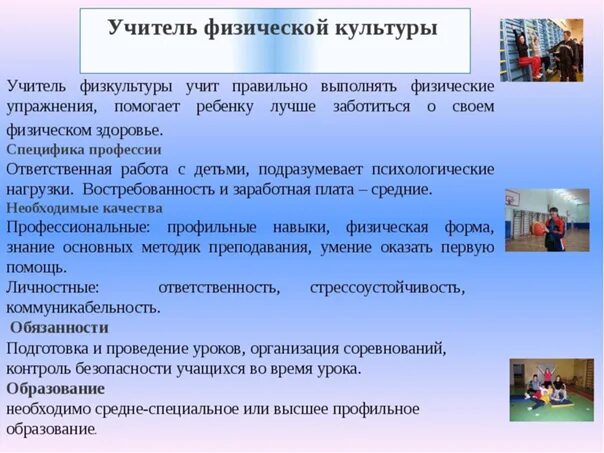 Учитель физической культуры

Учитель физкультуры учит правильно выполнять физические упражнения, помогает ребенку лучше заботиться о своем физическом здоровье.

Специфика профессии
Ответственная работа с детьми, подразумевает психологические нагрузки. Востребованность и заработная плата – средние.

Необходимые качества
Профессиональные: профильные навыки, физическая форма, знание основных методик преподавания, умение оказать первую помощь.
Личностные: ответственность, стрессоустойчивость, коммуникабельность.

Обязанности
Подготовка и проведение уроков, организация соревнований, контроль безопасности учащихся во время урока.

Образование
необходимо средне-специальное или высшее профильное образование.